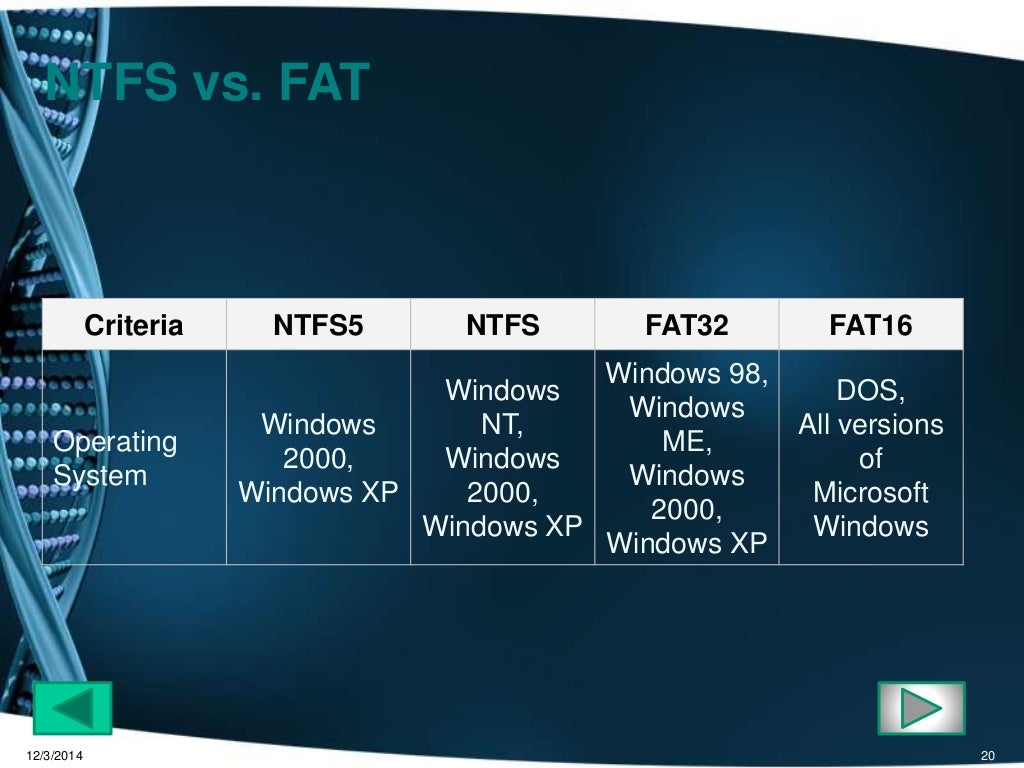 NTFS vs. FAT

| Criteria | NTFS5 | NTFS | FAT32 | FAT16 |
|---|---|---|---|---|
| Operating System | Windows 2000, Windows XP | Windows NT, Windows 2000, Windows XP | Windows 98, Windows ME, Windows 2000, Windows XP | DOS, All versions of Microsoft Windows |

12/3/2014

20